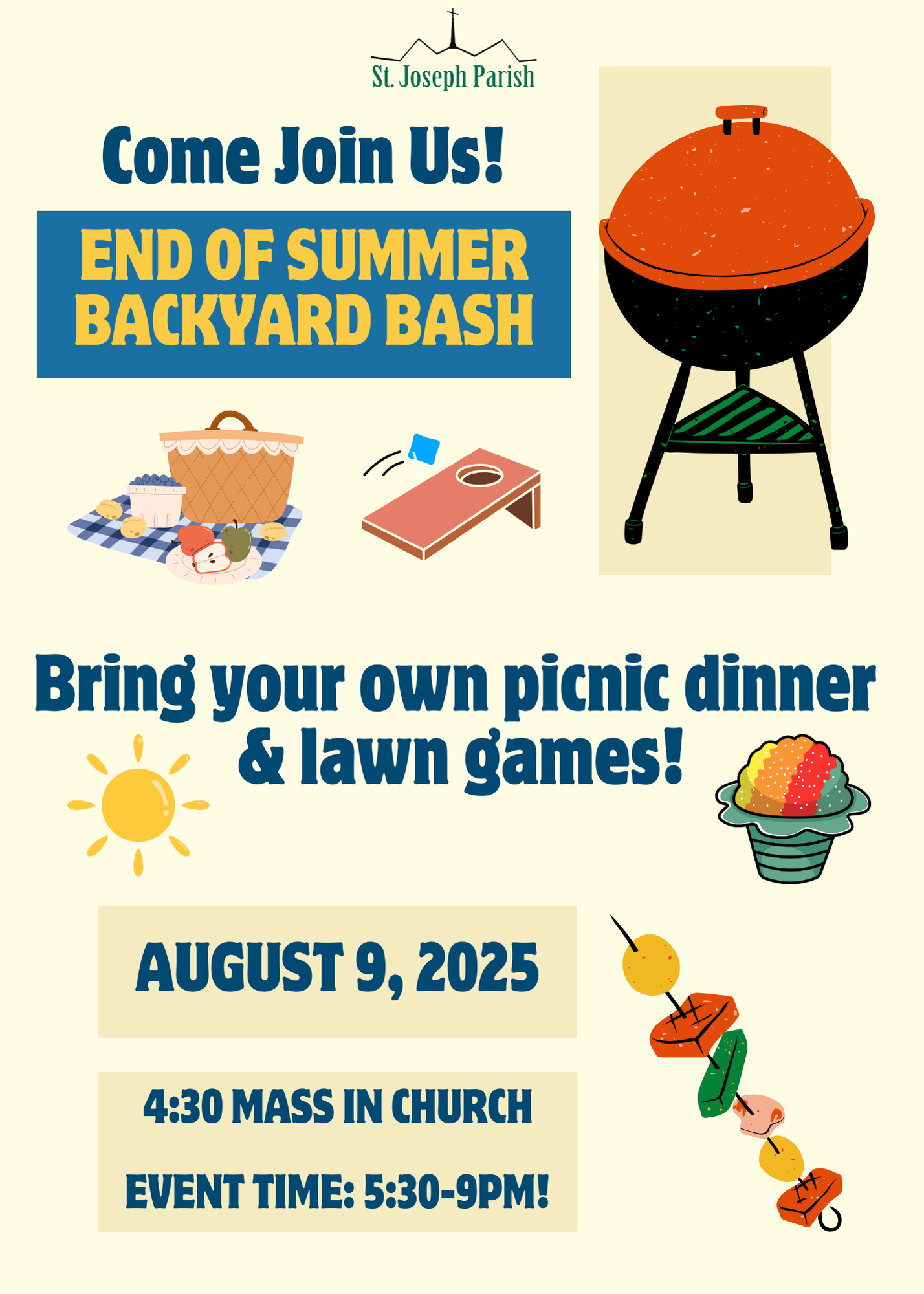 St. Joseph Parish

Come Join Us!

END OF SUMMER BACKYARD BASH

Bring your own picnic dinner & lawn games!

AUGUST 9, 2025

4:30 MASS IN CHURCH

EVENT TIME: 5:30-9PM!